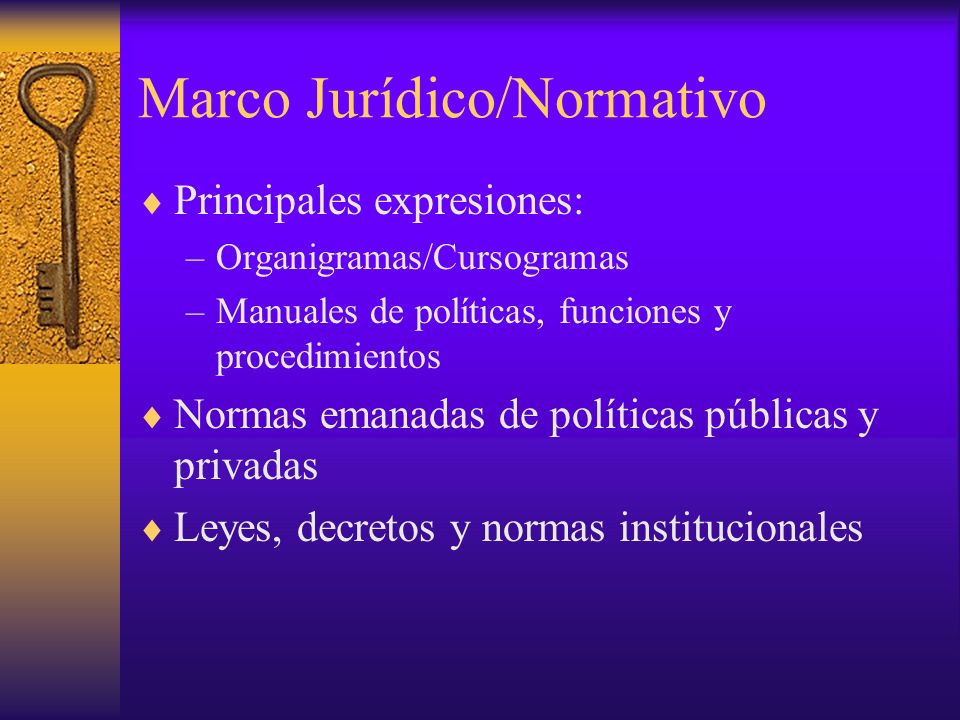 Marco Jurídico/Normativo

♦ Principales expresiones:
– Organigramas/Cursogramas
– Manuales de políticas, funciones y procedimientos

♦ Normas emanadas de políticas públicas y privadas

♦ Leyes, decretos y normas institucionales